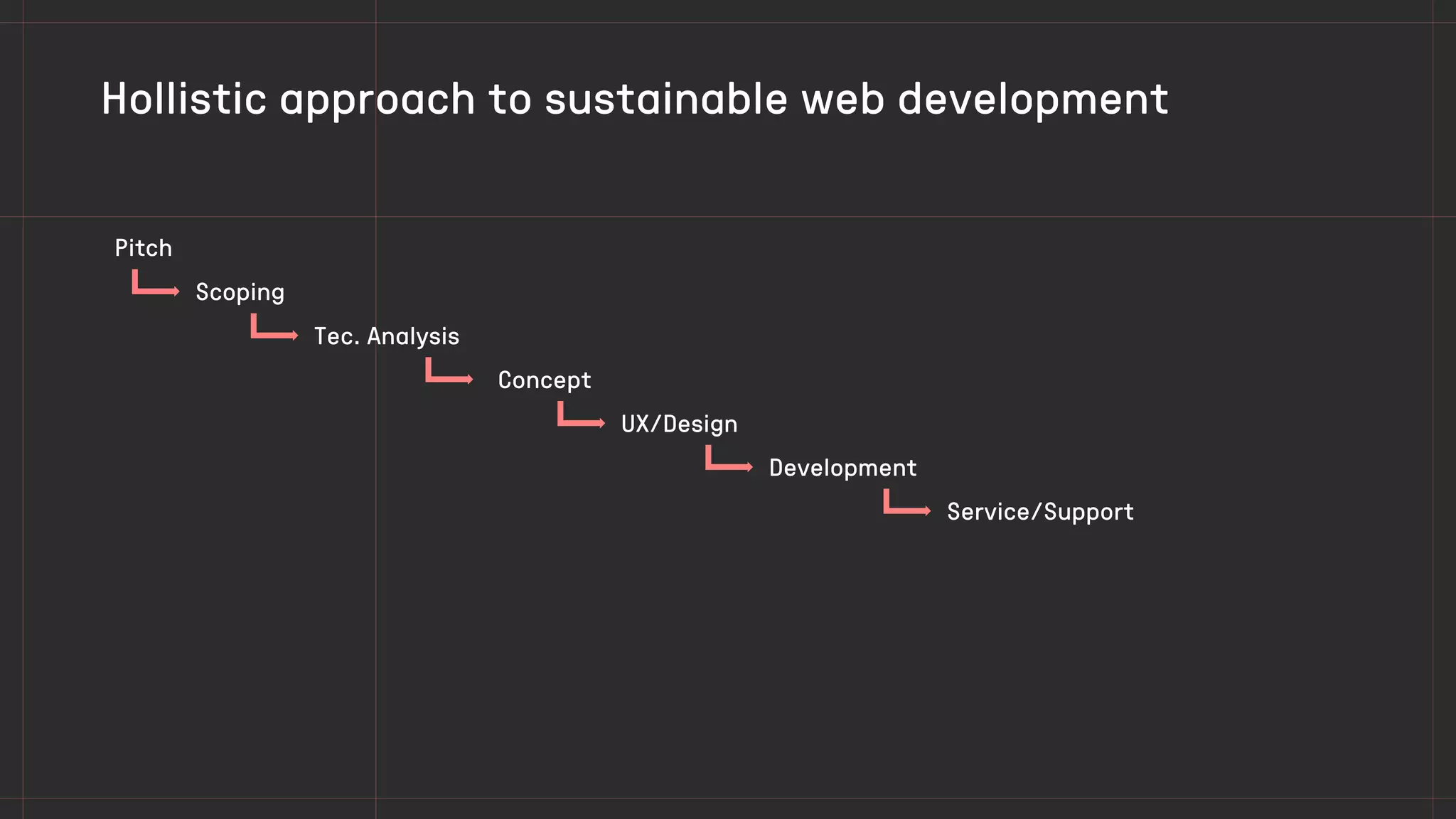 Hollistic approach to sustainable web development

Pitch
Scoping
Tec. Analysis
Concept
UX/Design
Development
Service/Support